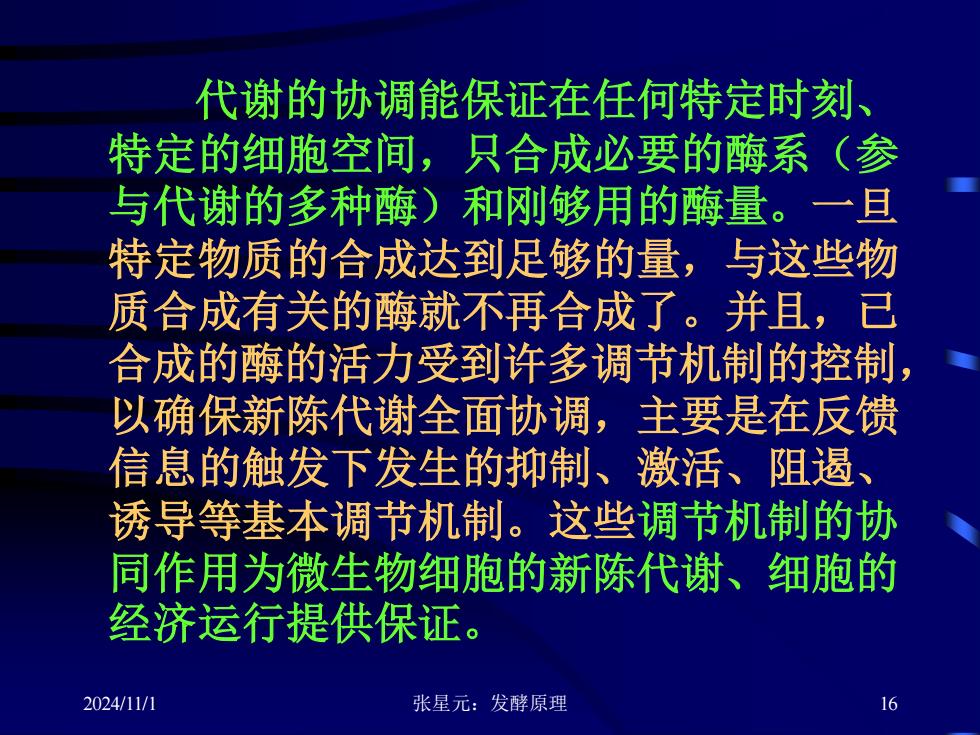 代谢的协调能保证在任何特定时刻、特定的细胞空间，只合成必要的酶系（参与代谢的多种酶）和刚够用的酶量。一旦特定物质的合成达到足够的量，与这些物质合成有关的酶就不再合成了。并且，已合成的酶的活力受到许多调节机制的控制，以确保新陈代谢全面协调，主要是在反馈信息的触发下发生的抑制、激活、阻遏、诱导等基本调节机制。这些调节机制的协同作用为微生物细胞的新陈代谢、细胞的经济运行提供保证。

2024/11/1 张星元：发酵原理 16